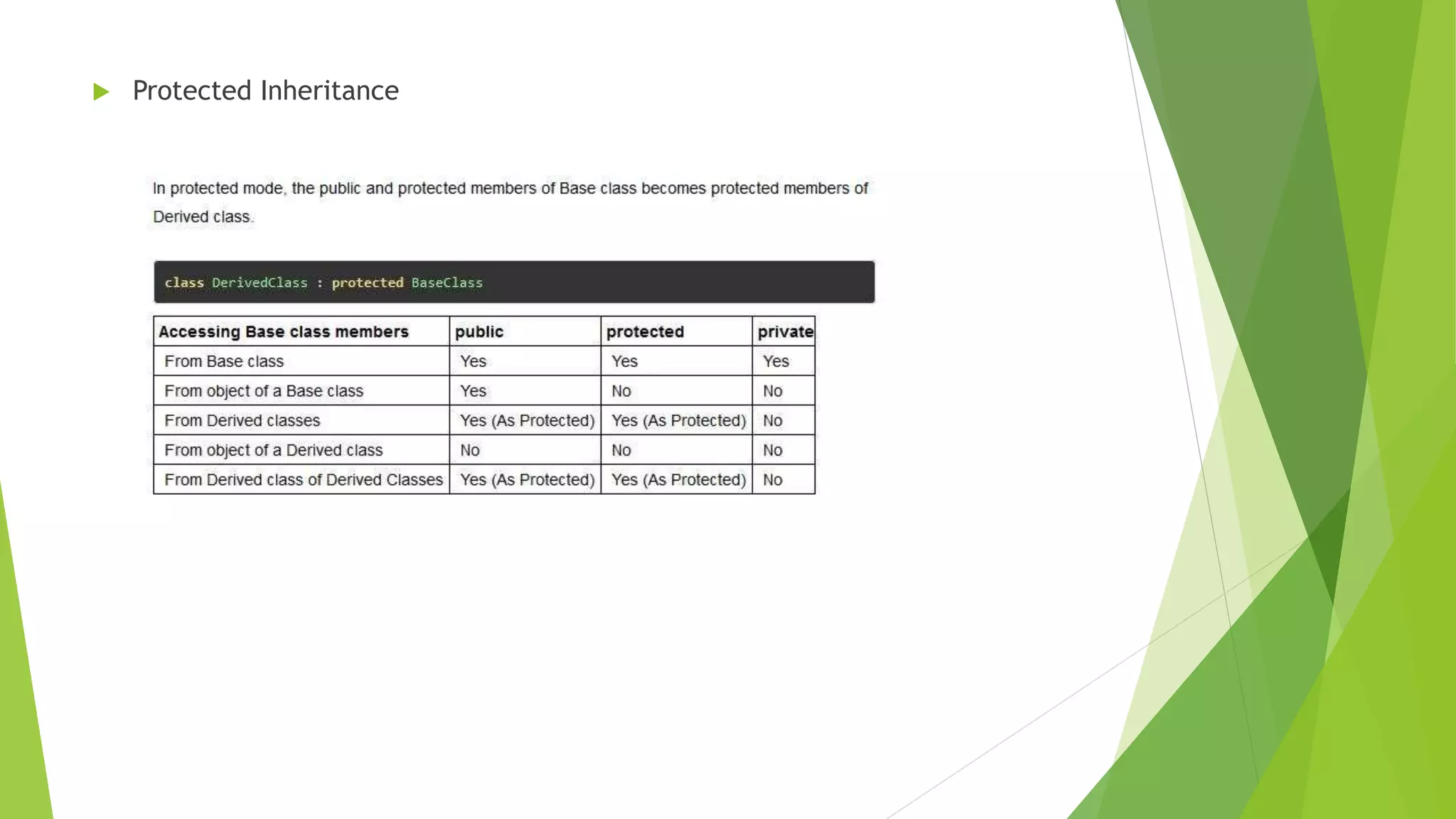 Protected Inheritance

In protected mode, the public and protected members of Base class becomes protected members of Derived class.

class DerivedClass : protected BaseClass

| Accessing Base class members | public | protected | private |
|---|---|---|---|
| From Base class | Yes | Yes | Yes |
| From object of a Base class | Yes | No | No |
| From Derived classes | Yes (As Protected) | Yes (As Protected) | No |
| From object of a Derived class | No | No | No |
| From Derived class of Derived Classes | Yes (As Protected) | Yes (As Protected) | No |